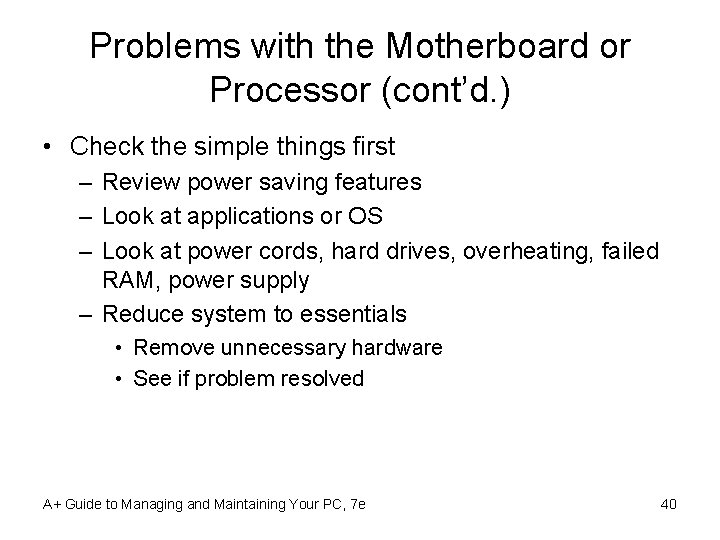 Problems with the Motherboard or Processor (cont'd.)

• Check the simple things first
– Review power saving features
– Look at applications or OS
– Look at power cords, hard drives, overheating, failed RAM, power supply
– Reduce system to essentials
• Remove unnecessary hardware
• See if problem resolved

A+ Guide to Managing and Maintaining Your PC, 7e

40